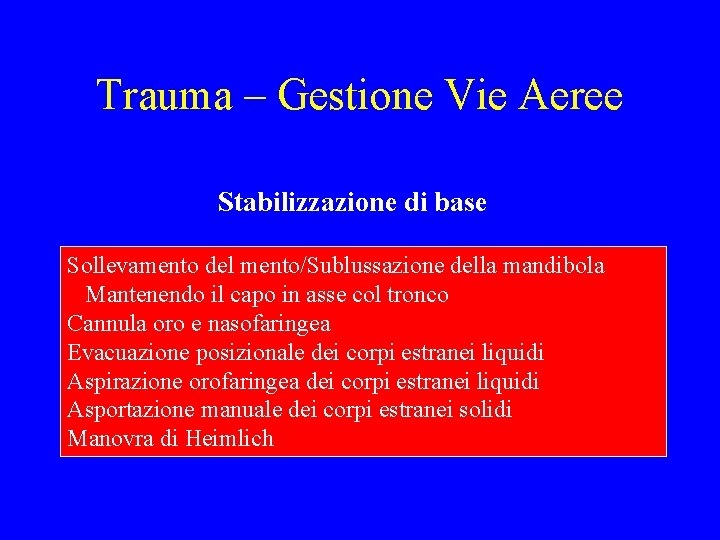 Trauma – Gestione Vie Aeree

Stabilizzazione di base

Sollevamento del mento/Sublussazione della mandibola
Mantenendo il capo in asse col tronco
Cannula oro e nasofaringea
Evacuazione posizionale dei corpi estranei liquidi
Aspirazione orofaringea dei corpi estranei liquidi
Asportazione manuale dei corpi estranei solidi
Manovra di Heimlich